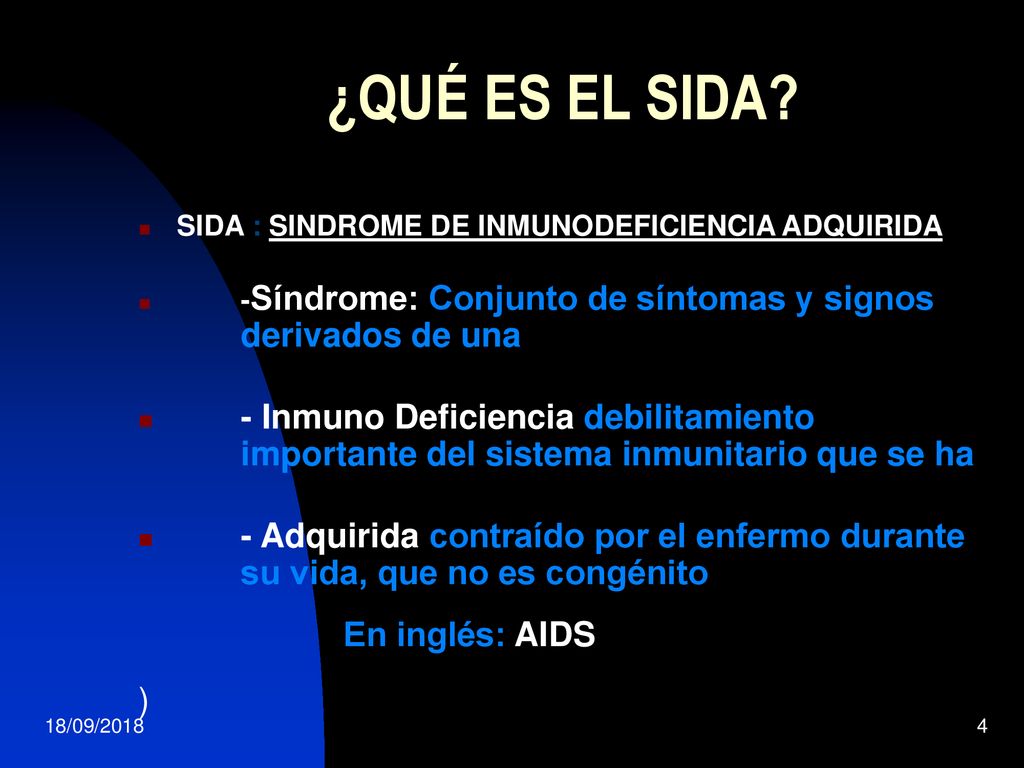 ¿QUÉ ES EL SIDA?

SIDA : SINDROME DE INMUNODEFICIENCIA ADQUIRIDA

-Síndrome: Conjunto de síntomas y signos derivados de una

- Inmuno Deficiencia debilitamiento importante del sistema inmunitario que se ha

- Adquirida contraído por el enfermo durante su vida, que no es congénito

En inglés: AIDS

)

18/09/2018

4